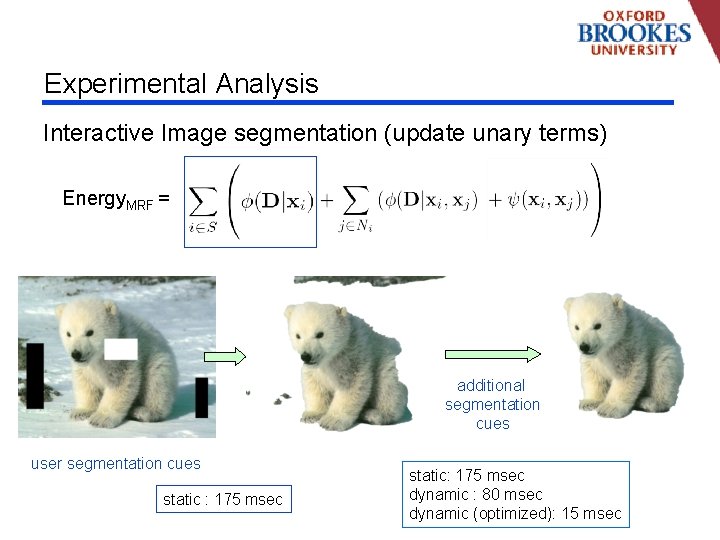 OXFORD BROOKES UNIVERSITY

Experimental Analysis

Interactive Image segmentation (update unary terms)

Energy$_{MRF}$ = $\sum_{i \in S} \left( \phi(\mathbf{D}|\mathbf{x}_i) + \sum_{j \in N_i} (\phi(\mathbf{D}|\mathbf{x}_i, \mathbf{x}_j) + \psi(\mathbf{x}_i, \mathbf{x}_j)) \right)$

additional segmentation cues

user segmentation cues

static : 175 msec

static: 175 msec
dynamic : 80 msec
dynamic (optimized): 15 msec